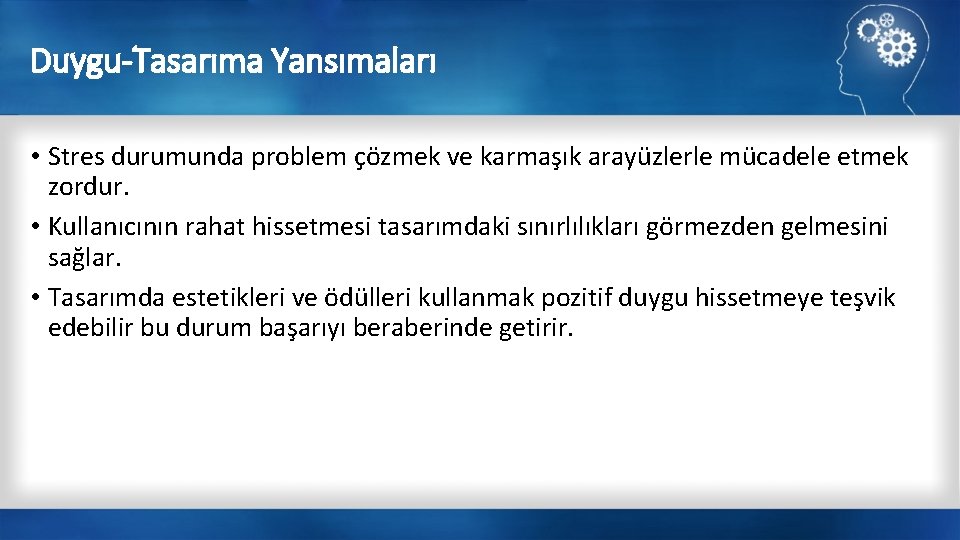 Duygu-Tasarıma Yansımaları

• Stres durumunda problem çözmek ve karmaşık arayüzlerle mücadele etmek zordur.
• Kullanıcının rahat hissetmesi tasarımdaki sınırlılıkları görmezden gelmesini sağlar.
• Tasarımda estetikleri ve ödülleri kullanmak pozitif duygu hissetmeye teşvik edebilir bu durum başarıyı beraberinde getirir.